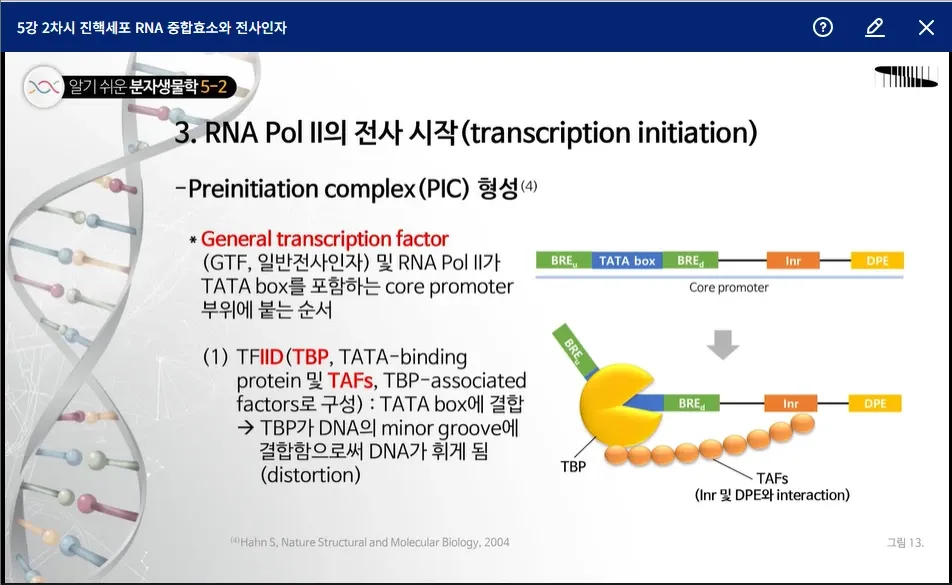 5강 2차시 진핵세포 RNA 중합효소와 전사인자

알기 쉬운 분자생물학 5-2

3. RNA Pol II의 전사 시작(transcription initiation)

-Preinitiation complex(PIC) 형성$^{(4)}$

* General transcription factor (GTF, 일반전사인자) 및 RNA Pol II가 TATA box를 포함하는 core promoter 부위에 붙는 순서

(1) TFIID(TBP, TATA-binding protein 및 TAFs, TBP-associated factors로 구성) : TATA box에 결합
→ TBP가 DNA의 minor groove에 결합함으로써 DNA가 휘게 됨 (distortion)

$BRE_u$ TATA box $BRE_d$ Inr DPE

Core promoter

$BRE_u$

$BRE_d$ Inr DPE

TBP

TAFs
(Inr 및 DPE와 interaction)

$^{(4)}$Hahn S, Nature Structural and Molecular Biology, 2004

그림 13.